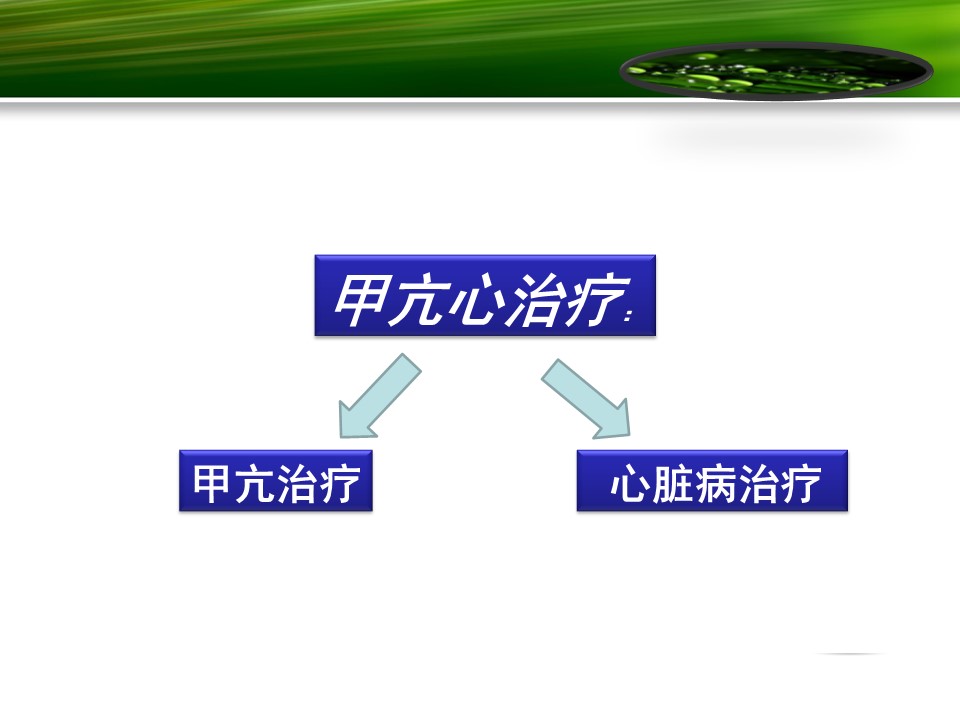 甲亢心治疗：

甲亢治疗

心脏病治疗